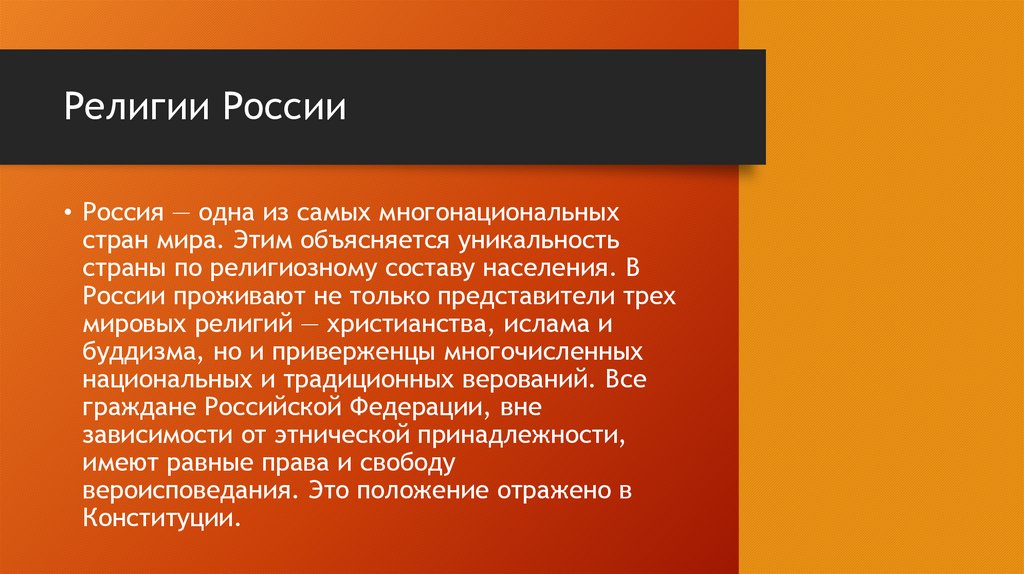 Религии России

• Россия — одна из самых многонациональных стран мира. Этим объясняется уникальность страны по религиозному составу населения. В России проживают не только представители трех мировых религий — христианства, ислама и буддизма, но и приверженцы многочисленных национальных и традиционных верований. Все граждане Российской Федерации, вне зависимости от этнической принадлежности, имеют равные права и свободу вероисповедания. Это положение отражено в Конституции.